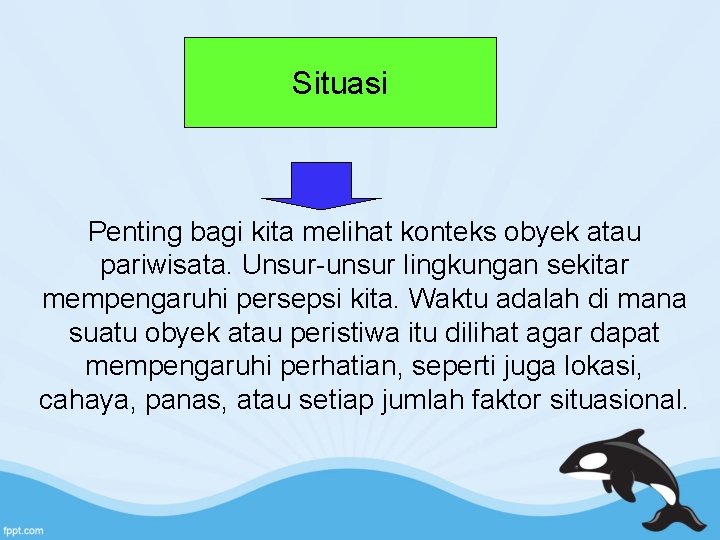 Situasi

Penting bagi kita melihat konteks obyek atau pariwisata. Unsur-unsur lingkungan sekitar mempengaruhi persepsi kita. Waktu adalah di mana suatu obyek atau peristiwa itu dilihat agar dapat mempengaruhi perhatian, seperti juga lokasi, cahaya, panas, atau setiap jumlah faktor situasional.

fppt.com